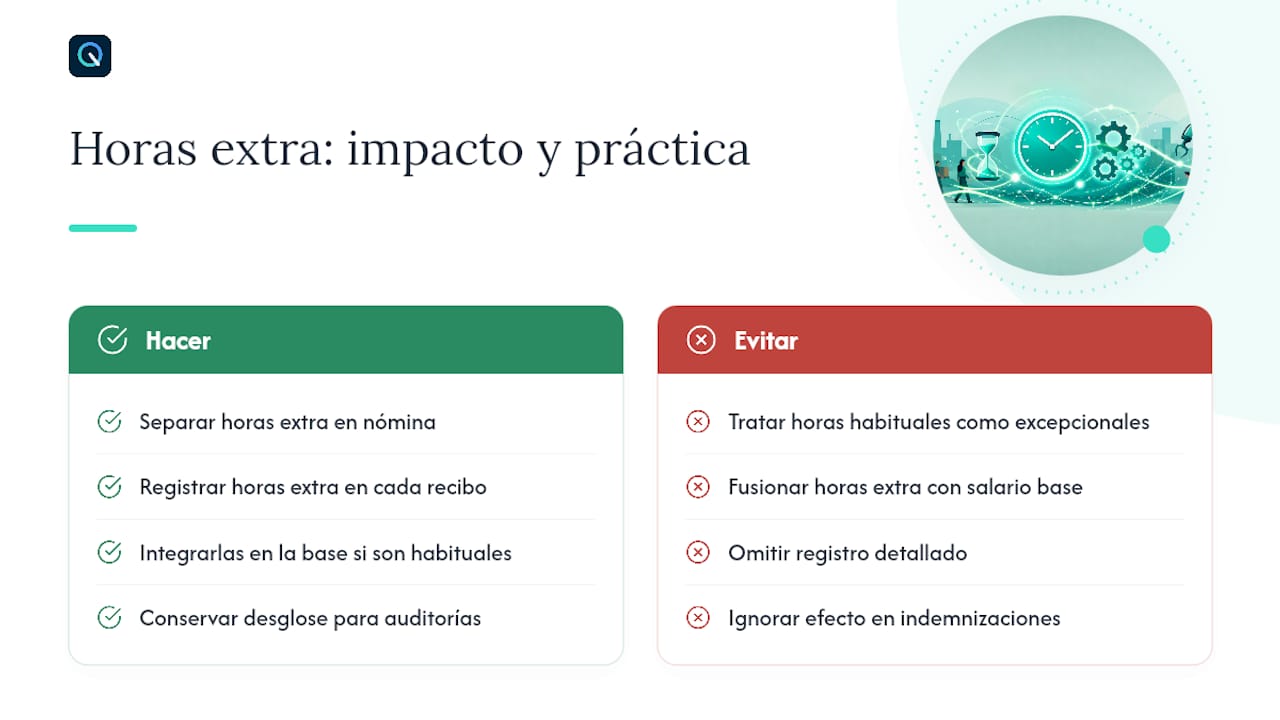 Horas extra: impacto y práctica

Hacer

Separar horas extra en nómina

Registrar horas extra en cada recibo

Integrarlas en la base si son habituales

Conservar desglose para auditorías

Evitar

Tratar horas habituales como excepcionales

Fusionar horas extra con salario base

Omitir registro detallado

Ignorar efecto en indemnizaciones